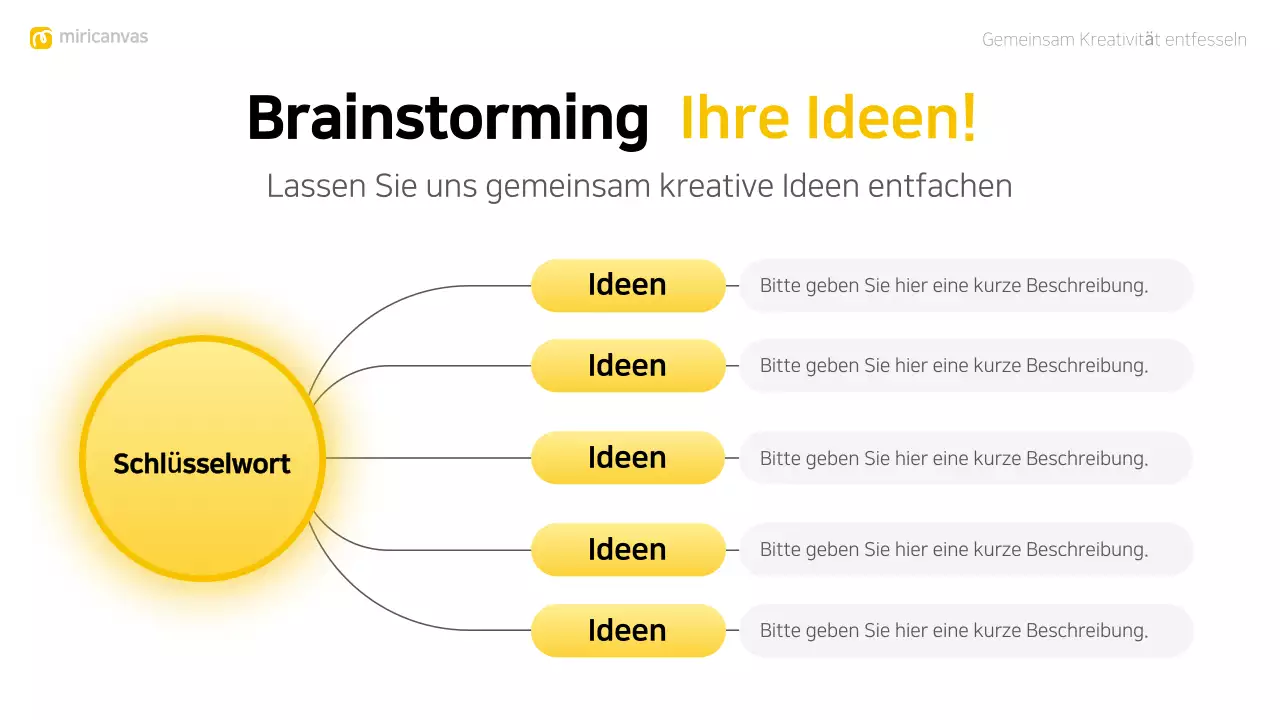 miricanvas

Gemeinsam Kreativität entfesseln

Brainstorming Ihre Ideen!

Lassen Sie uns gemeinsam kreative Ideen entfachen

Schlüsselwort

Ideen
Bitte geben Sie hier eine kurze Beschreibung.

Ideen
Bitte geben Sie hier eine kurze Beschreibung.

Ideen
Bitte geben Sie hier eine kurze Beschreibung.

Ideen
Bitte geben Sie hier eine kurze Beschreibung.

Ideen
Bitte geben Sie hier eine kurze Beschreibung.